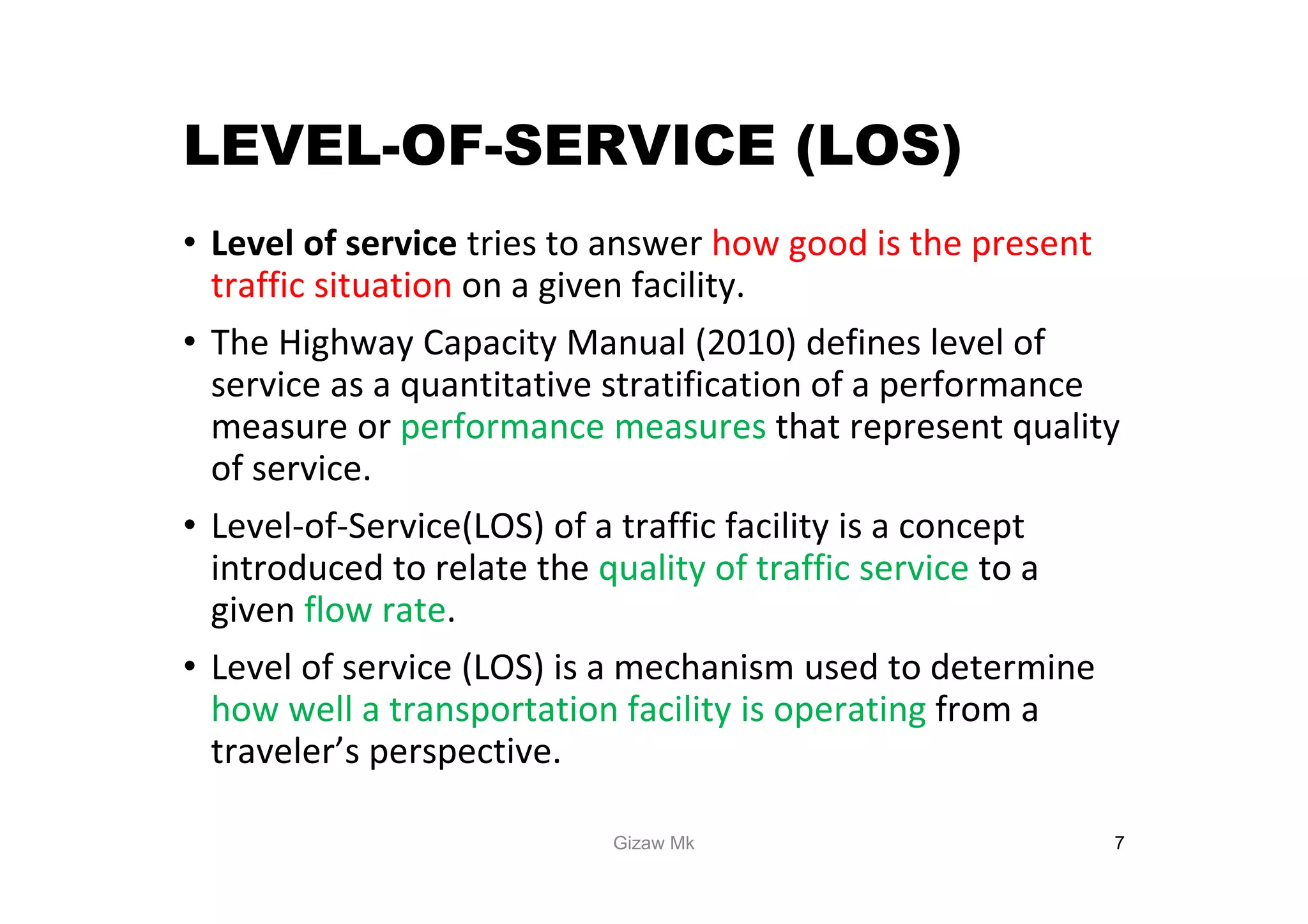 LEVEL-OF-SERVICE (LOS)

• Level of service tries to answer how good is the present traffic situation on a given facility.

• The Highway Capacity Manual (2010) defines level of service as a quantitative stratification of a performance measure or performance measures that represent quality of service.

• Level-of-Service(LOS) of a traffic facility is a concept introduced to relate the quality of traffic service to a given flow rate.

• Level of service (LOS) is a mechanism used to determine how well a transportation facility is operating from a traveler's perspective.

Gizaw Mk

7